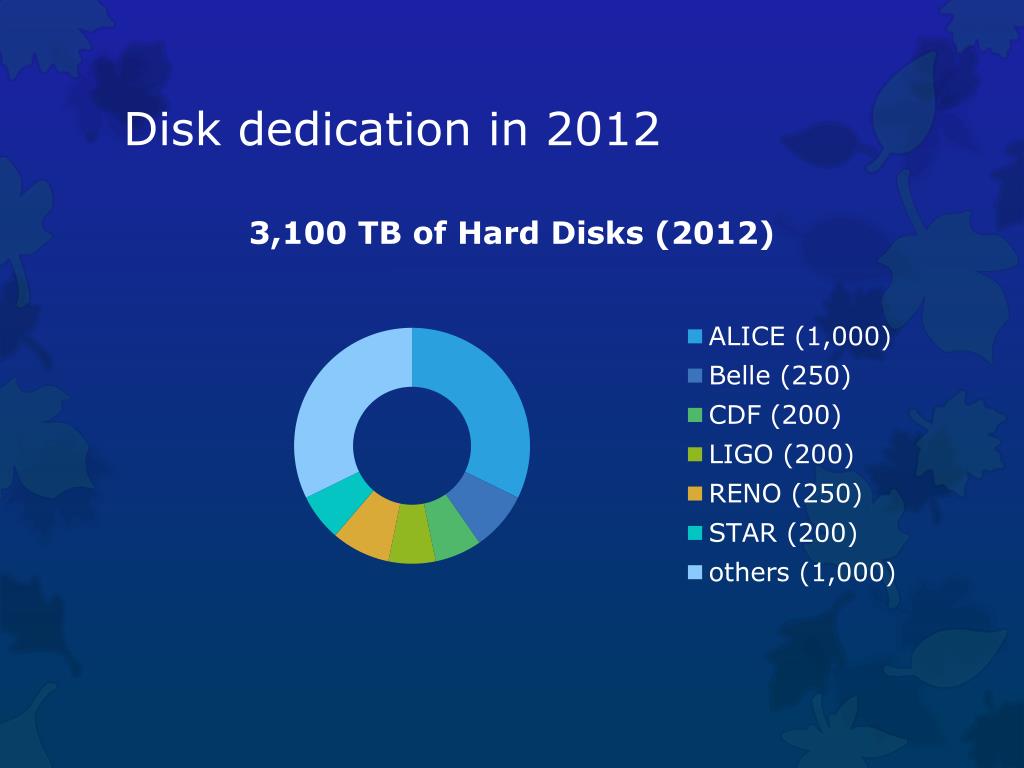 Disk dedication in 2012

3,100 TB of Hard Disks (2012)

ALICE (1,000)
Belle (250)
CDF (200)
LIGO (200)
RENO (250)
STAR (200)
others (1,000)